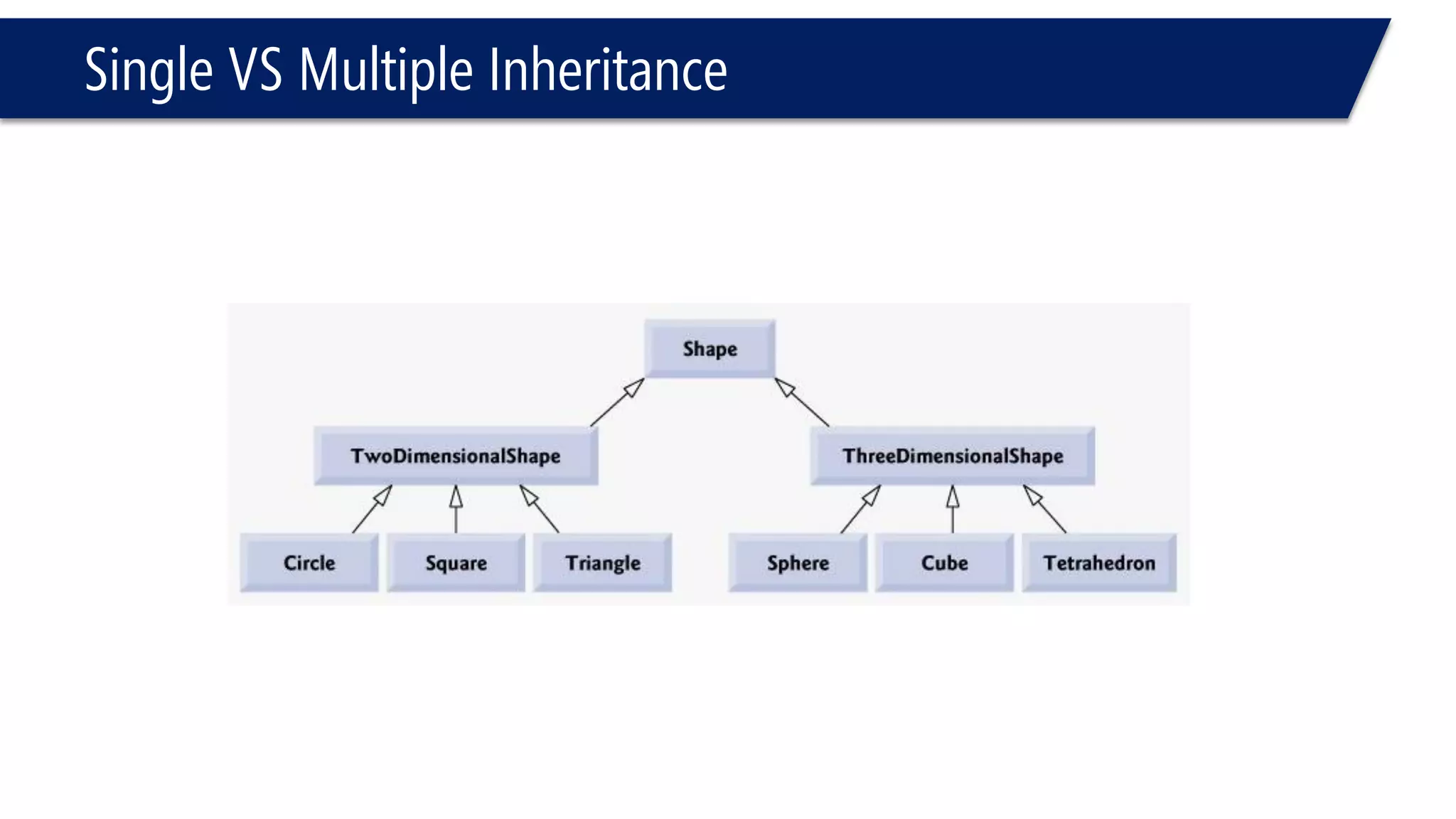 Single VS Multiple Inheritance

Shape

TwoDimensionalShape

ThreeDimensionalShape

Circle

Square

Triangle

Sphere

Cube

Tetrahedron